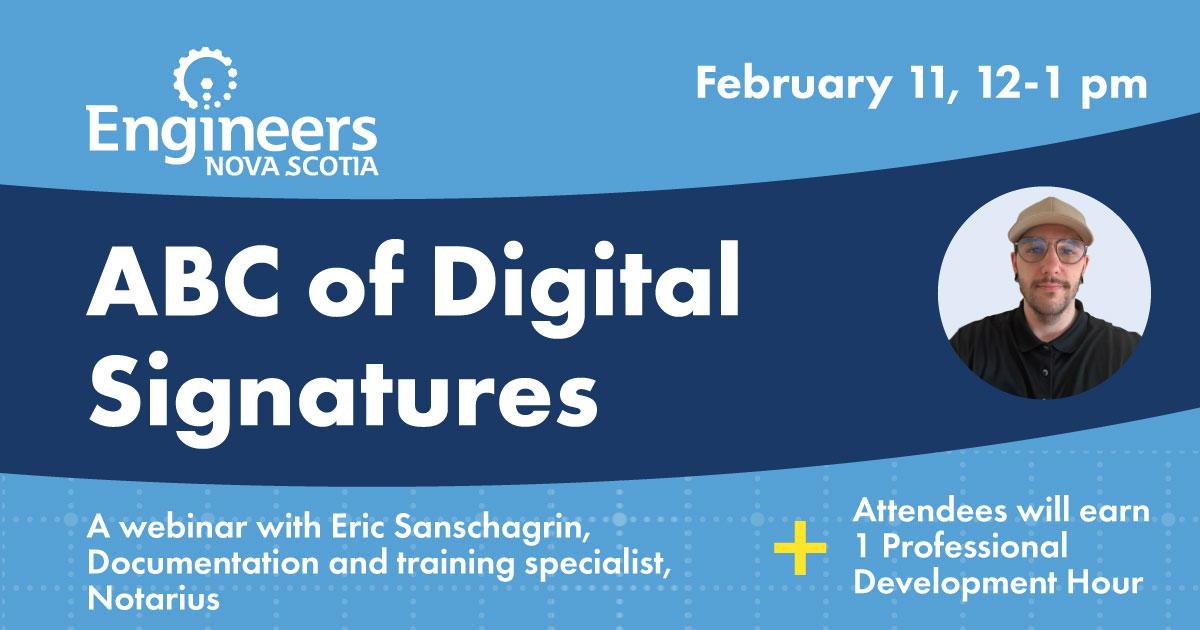 Engineers
NOVA SCOTIA

February 11, 12-1 pm

ABC of Digital Signatures

A webinar with Eric Sanschagrin, Documentation and training specialist, Notarius

+

Attendees will earn 1 Professional Development Hour